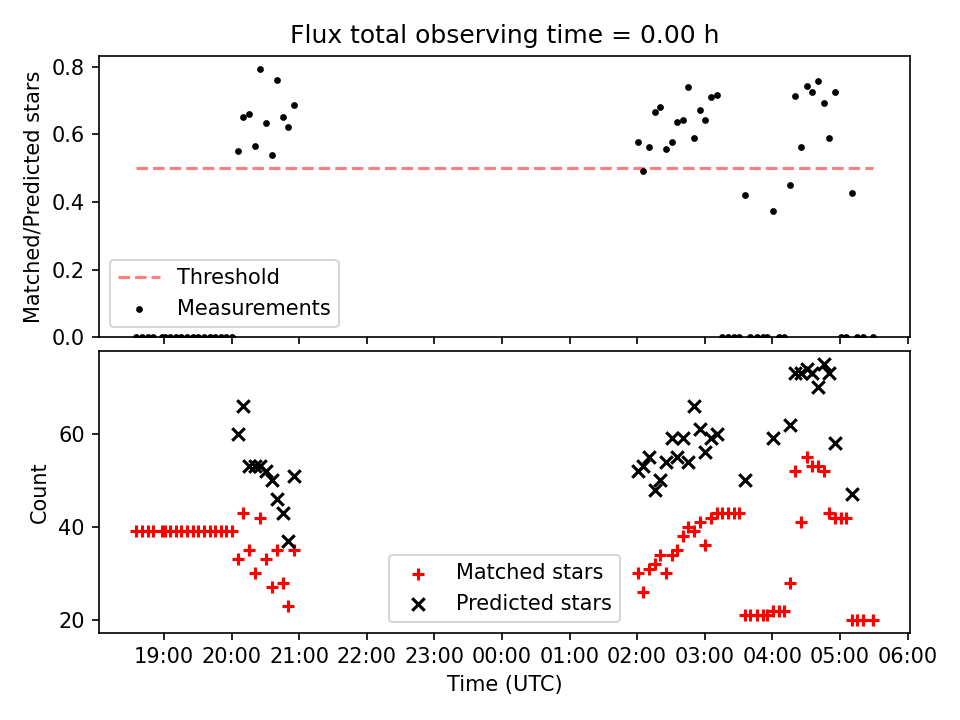 Flux total observing time = 0.00 h

Matched/Predicted stars

0.8
0.6
0.4
0.2
0.0

Threshold
Measurements

Count

60
40
20

Matched stars
Predicted stars

19:00 20:00 21:00 22:00 23:00 00:00 01:00 02:00 03:00 04:00 05:00 06:00

Time (UTC)